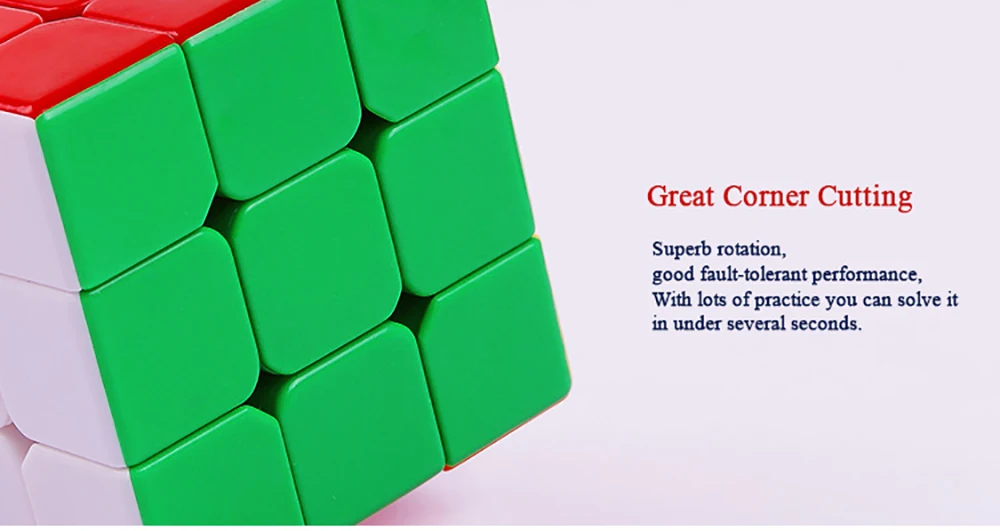 Great Corner Cutting

Superb rotation,
good fault-tolerant performance,
With lots of practice you can solve it in under several seconds.